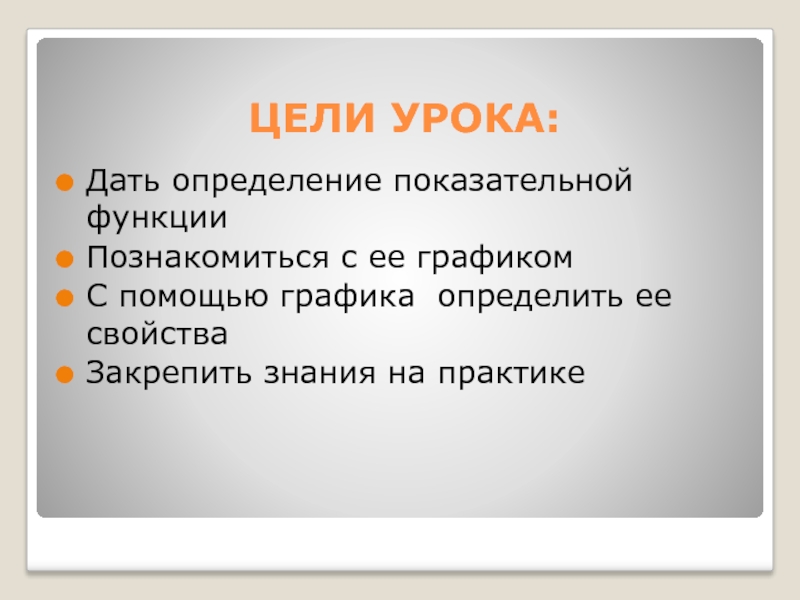 ЦЕЛИ УРОКА:

- Дать определение показательной функции
- Познакомиться с ее графиком
- С помощью графика  определить ее свойства
- Закрепить знания на практике